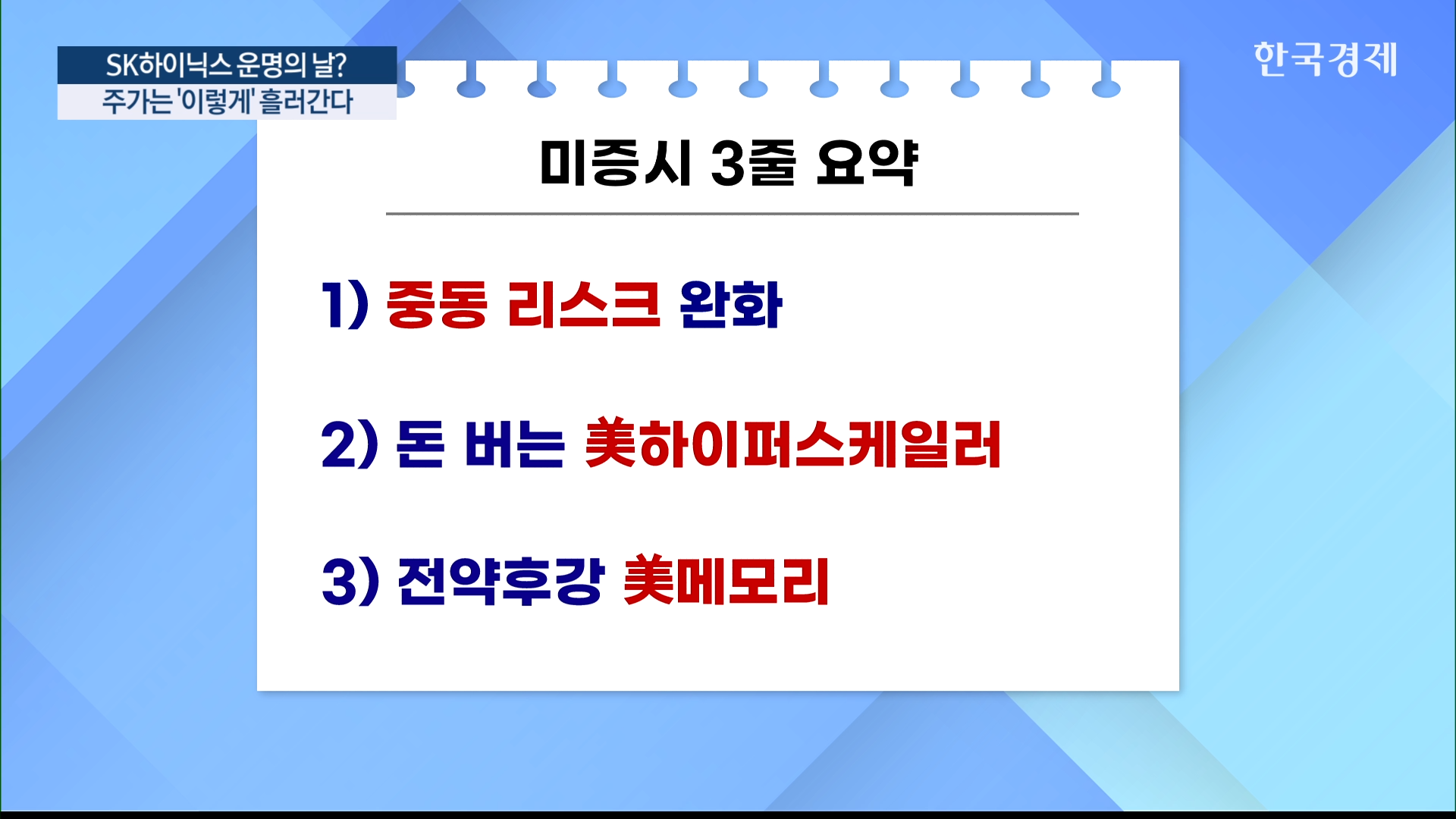 SK하이닉스 운명의 날?
주가는 '이렇게' 흘러간다

한국경제

미증시 3줄 요약

1) 중동 리스크 완화

2) 돈 버는 美하이퍼스케일러

3) 전약후강 美메모리